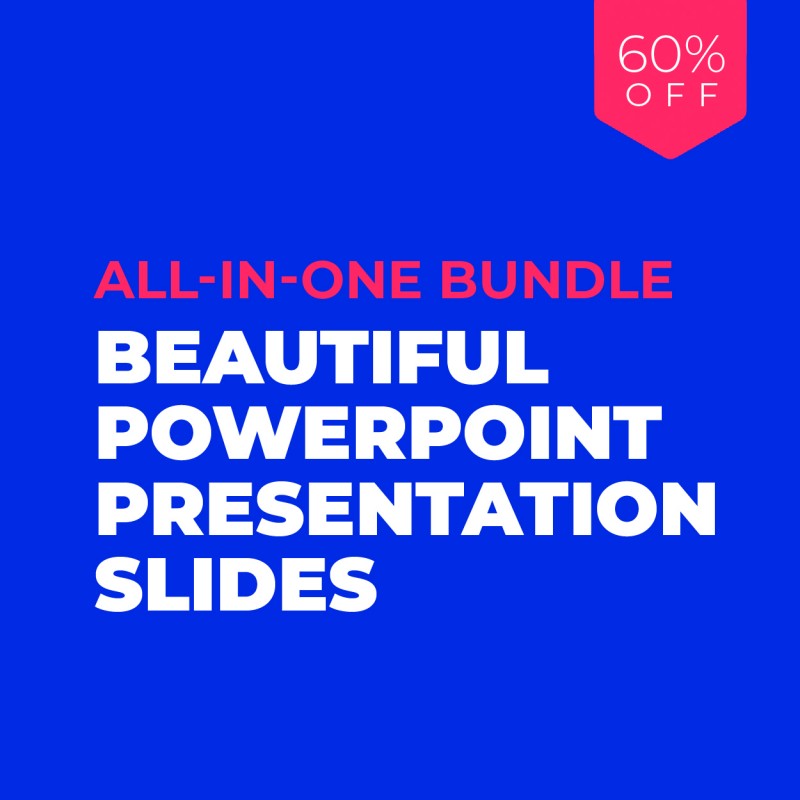 60%
OFF

ALL-IN-ONE BUNDLE
BEAUTIFUL POWERPOINT PRESENTATION SLIDES